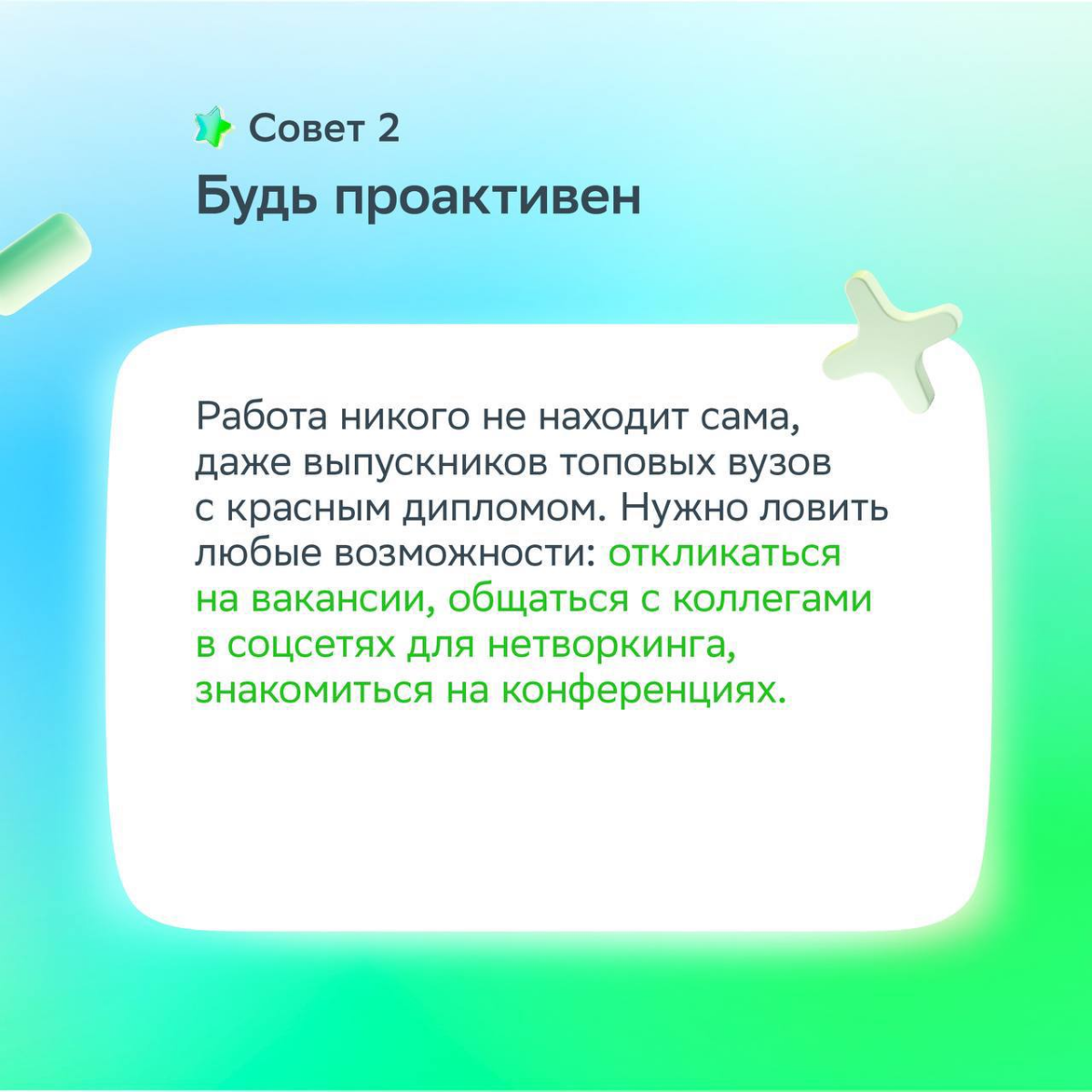 Совет 2

Будь проактивен

Работа никого не находит сама, даже выпускников топовых вузов с красным дипломом. Нужно ловить любые возможности: откликаться на вакансии, общаться с коллегами в соцсетях для нетворкинга, знакомиться на конференциях.